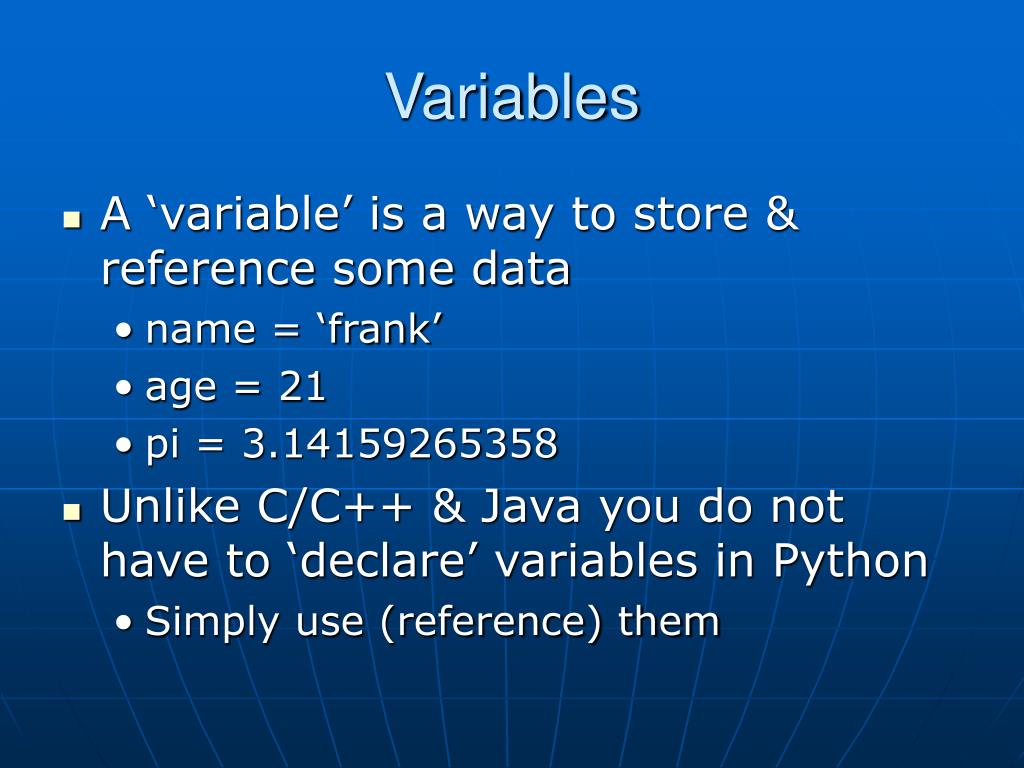 Variables

- A ‘variable’ is a way to store & reference some data
  - name = ‘frank’
  - age = 21
  - pi = 3.14159265358
- Unlike C/C++ & Java you do not have to ‘declare’ variables in Python
  - Simply use (reference) them